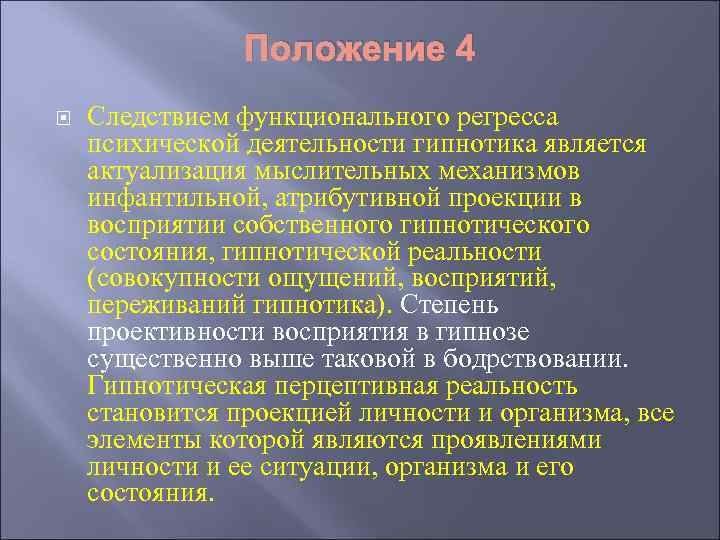 Положение 4

Следствием функционального регресса психической деятельности гипнотика является актуализация мыслительных механизмов инфантильной, атрибутивной проекции в восприятии собственного гипнотического состояния, гипнотической реальности (совокупности ощущений, восприятий, переживаний гипнотика). Степень проективности восприятия в гипнозе существенно выше таковой в бодрствовании. Гипнотическая перцептивная реальность становится проекцией личности и организма, все элементы которой являются проявлениями личности и ее ситуации, организма и его состояния.